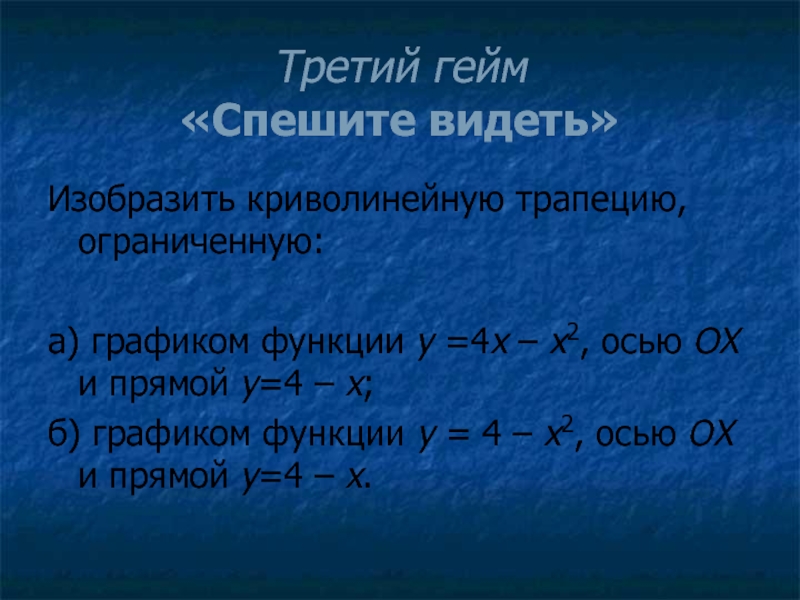 Третий гейм
«Спешите видеть»

Изобразить криволинейную трапецию, ограниченную:

а) графиком функции $y = 4x - x^2$, осью $OX$ и прямой $y = 4 - x$;

б) графиком функции $y = 4 - x^2$, осью $OX$ и прямой $y = 4 - x$.